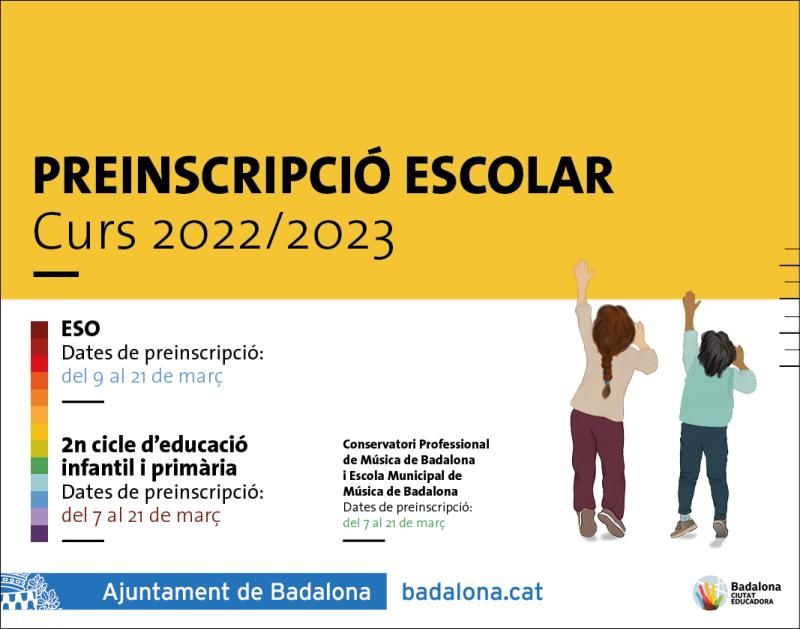 PREINSCRIPCIÓ ESCOLAR
Curs 2022/2023

ESO
Dates de preinscripció:
del 9 al 21 de març

2n cicle d'educació infantil i primària
Dates de preinscripció:
del 7 al 21 de març

Conservatori Professional de Música de Badalona i Escola Municipal de Música de Badalona
Dates de preinscripció:
del 7 al 21 de març

Ajuntament de Badalona badalona.cat

Badalona CIUTAT EDUCADORA